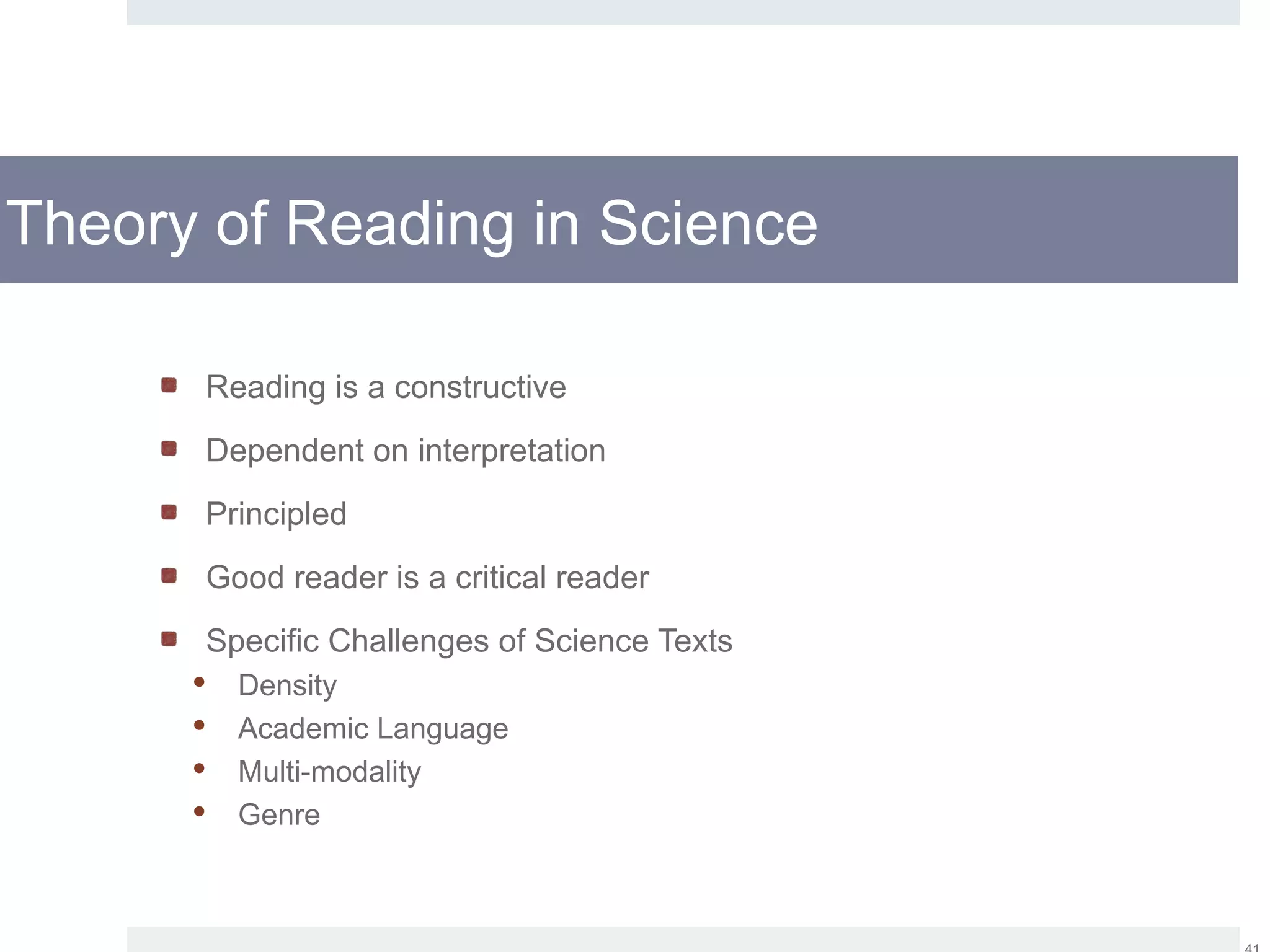 Theory of Reading in Science

- Reading is a constructive
- Dependent on interpretation
- Principled
- Good reader is a critical reader
- Specific Challenges of Science Texts
  - Density
  - Academic Language
  - Multi-modality
  - Genre

41